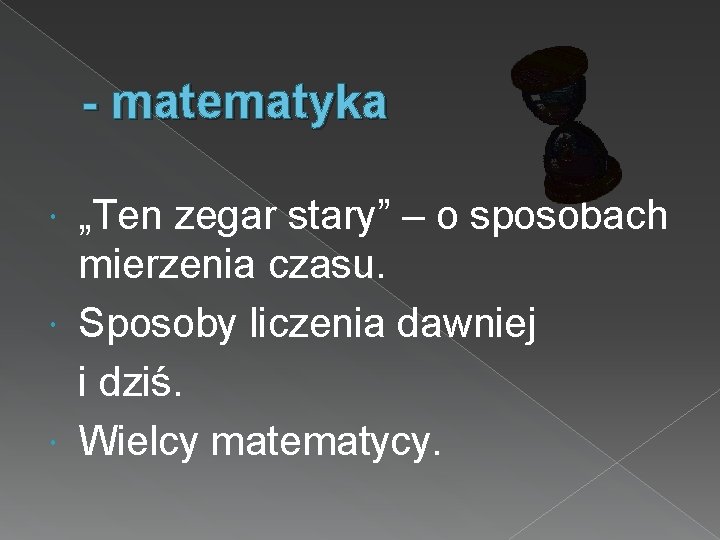 - matematyka

„Ten zegar stary” – o sposobach mierzenia czasu.

Sposoby liczenia dawniej i dziś.

Wielcy matematycy.